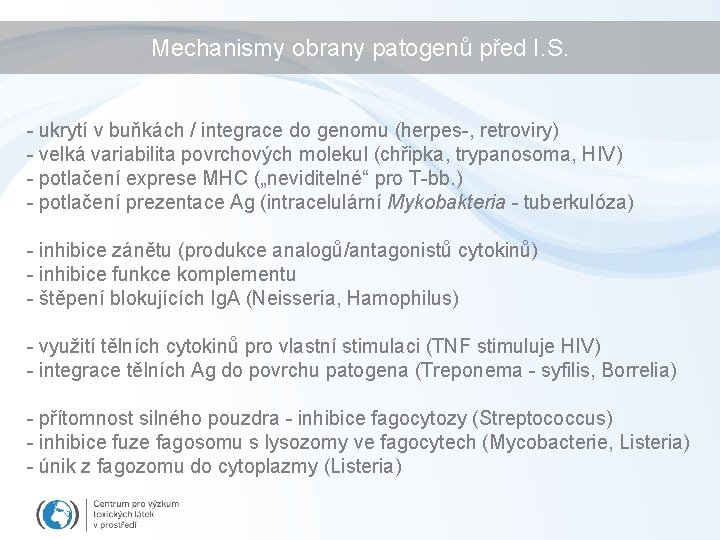 Mechanismy obrany patogenů před I.S.

- ukrytí v buňkách / integrace do genomu (herpes-, retroviry)
- velká variabilita povrchových molekul (chřipka, trypanosoma, HIV)
- potlačení exprese MHC („neviditelné“ pro T-bb.)
- potlačení prezentace Ag (intracelulární Mykobakteria - tuberkulóza)

- inhibice zánětu (produkce analogů/antagonistů cytokinů)
- inhibice funkce komplementu
- štěpení blokujících IgA (Neisseria, Hamophilus)

- využití tělních cytokinů pro vlastní stimulaci (TNF stimuluje HIV)
- integrace tělních Ag do povrchu patogena (Treponema - syfilis, Borrelia)

- přítomnost silného pouzdra - inhibice fagocytozy (Streptococcus)
- inhibice fuze fagosomu s lysozomy ve fagocytech (Mycobacterie, Listeria)
- únik z fagozomu do cytoplazmy (Listeria)

Centrum pro výzkum toxických látek v prostředí